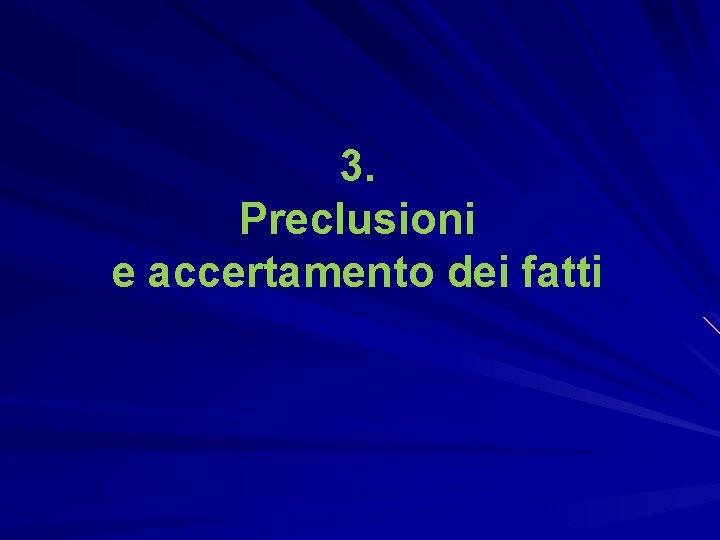 3.
Preclusioni
e accertamento dei fatti